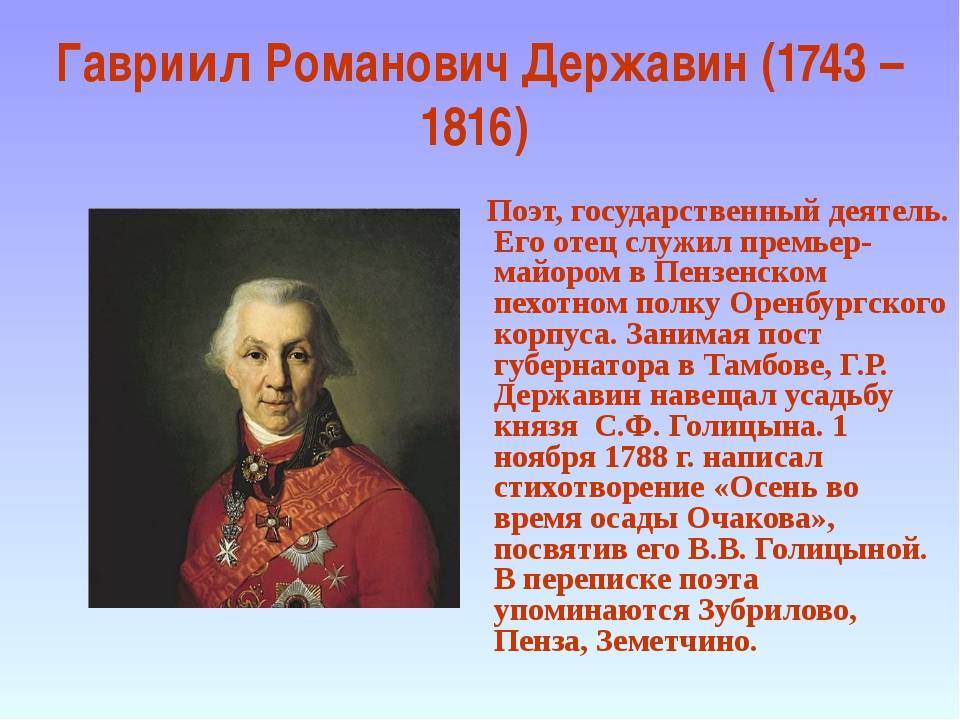 Гавриил Романович Державин (1743 – 1816)

Поэт, государственный деятель. Его отец служил премьер-майором в Пензенском пехотном полку Оренбургского корпуса. Занимая пост губернатора в Тамбове, Г.Р. Державин навещал усадьбу князя С.Ф. Голицына. 1 ноября 1788 г. написал стихотворение «Осень во время осады Очакова», посвятив его В.В. Голицыной. В переписке поэта упоминаются Зубрилово, Пенза, Земетчино.